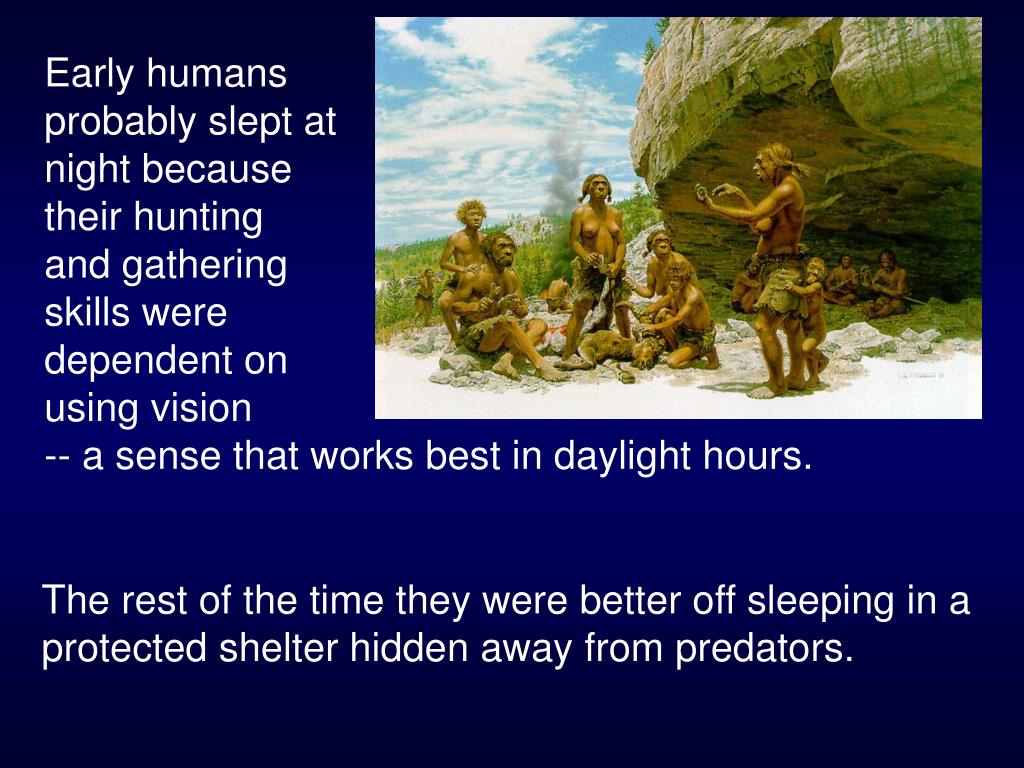 Early humans probably slept at night because their hunting and gathering skills were dependent on using vision
-- a sense that works best in daylight hours.

The rest of the time they were better off sleeping in a protected shelter hidden away from predators.